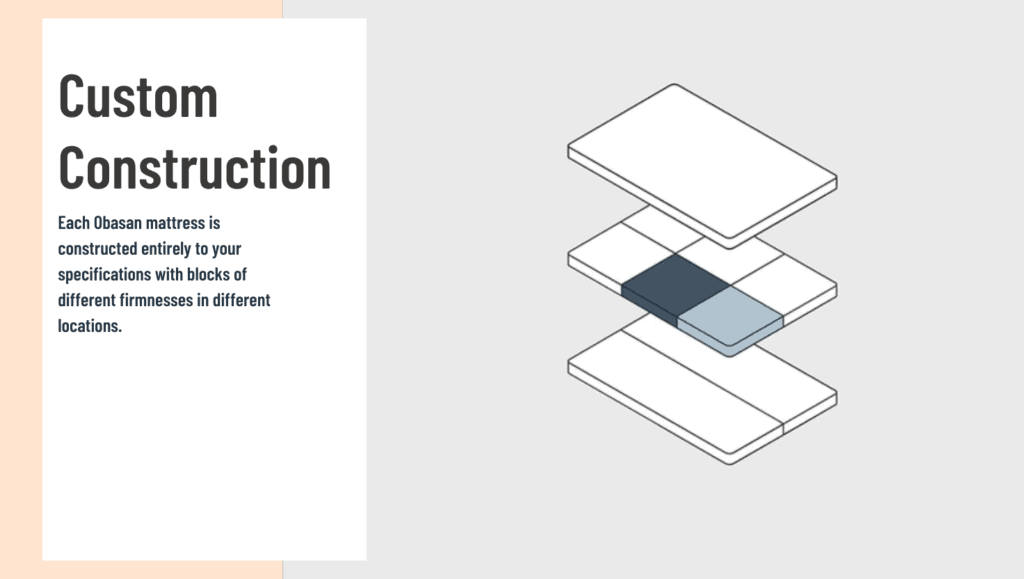 Custom Construction

Each Obasan mattress is constructed entirely to your specifications with blocks of different firmnesses in different locations.